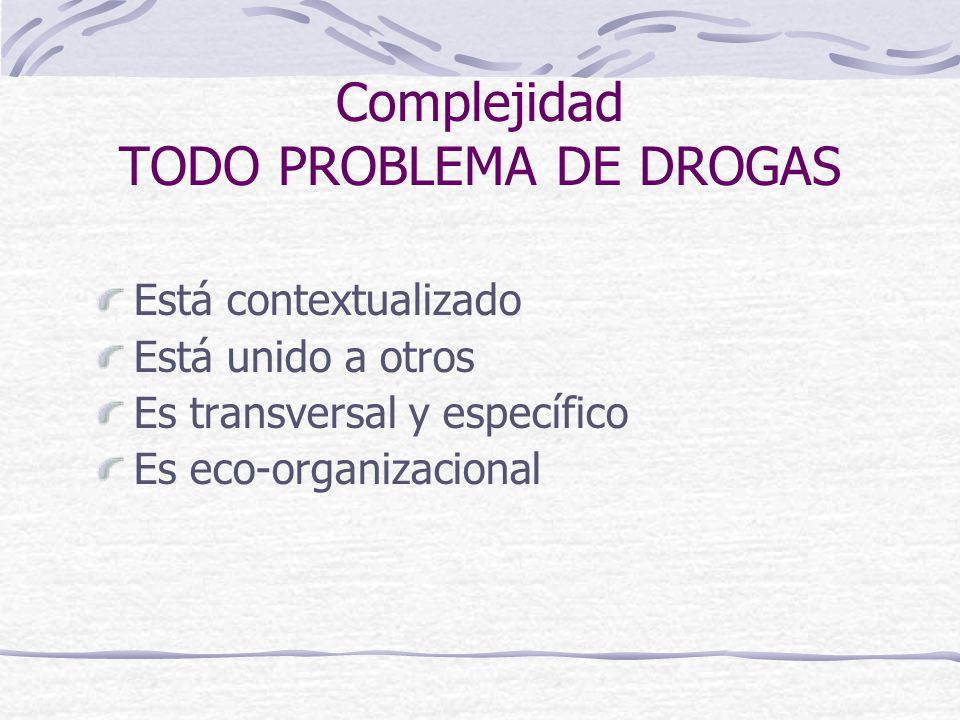 Complejidad
TODO PROBLEMA DE DROGAS

Está contextualizado
Está unido a otros
Es transversal y específico
Es eco-organizacional